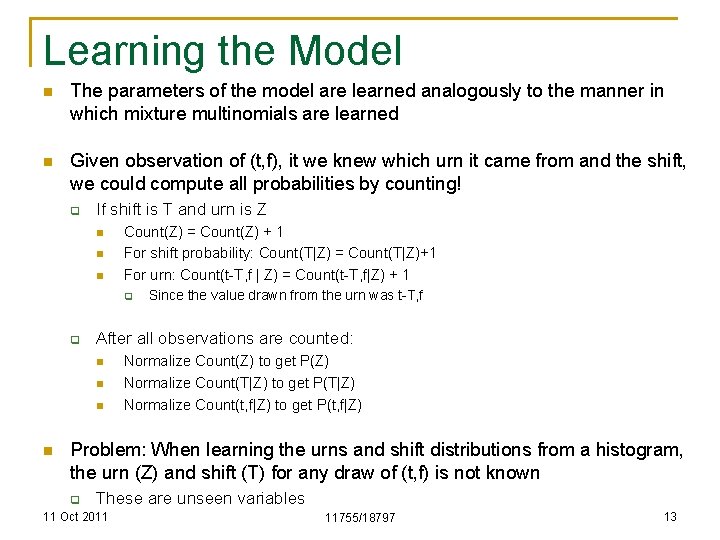 Learning the Model

The parameters of the model are learned analogously to the manner in which mixture multinomials are learned

Given observation of (t,f), it we knew which urn it came from and the shift, we could compute all probabilities by counting!

If shift is T and urn is Z

Count(Z) = Count(Z) + 1

For shift probability: Count(T|Z) = Count(T|Z)+1

For urn: Count(t-T,f | Z) = Count(t-T,f|Z) + 1

Since the value drawn from the urn was t-T,f

After all observations are counted:

Normalize Count(Z) to get P(Z)

Normalize Count(T|Z) to get P(T|Z)

Normalize Count(t,f|Z) to get P(t,f|Z)

Problem: When learning the urns and shift distributions from a histogram, the urn (Z) and shift (T) for any draw of (t,f) is not known

These are unseen variables

11 Oct 2011

11755/18797

13